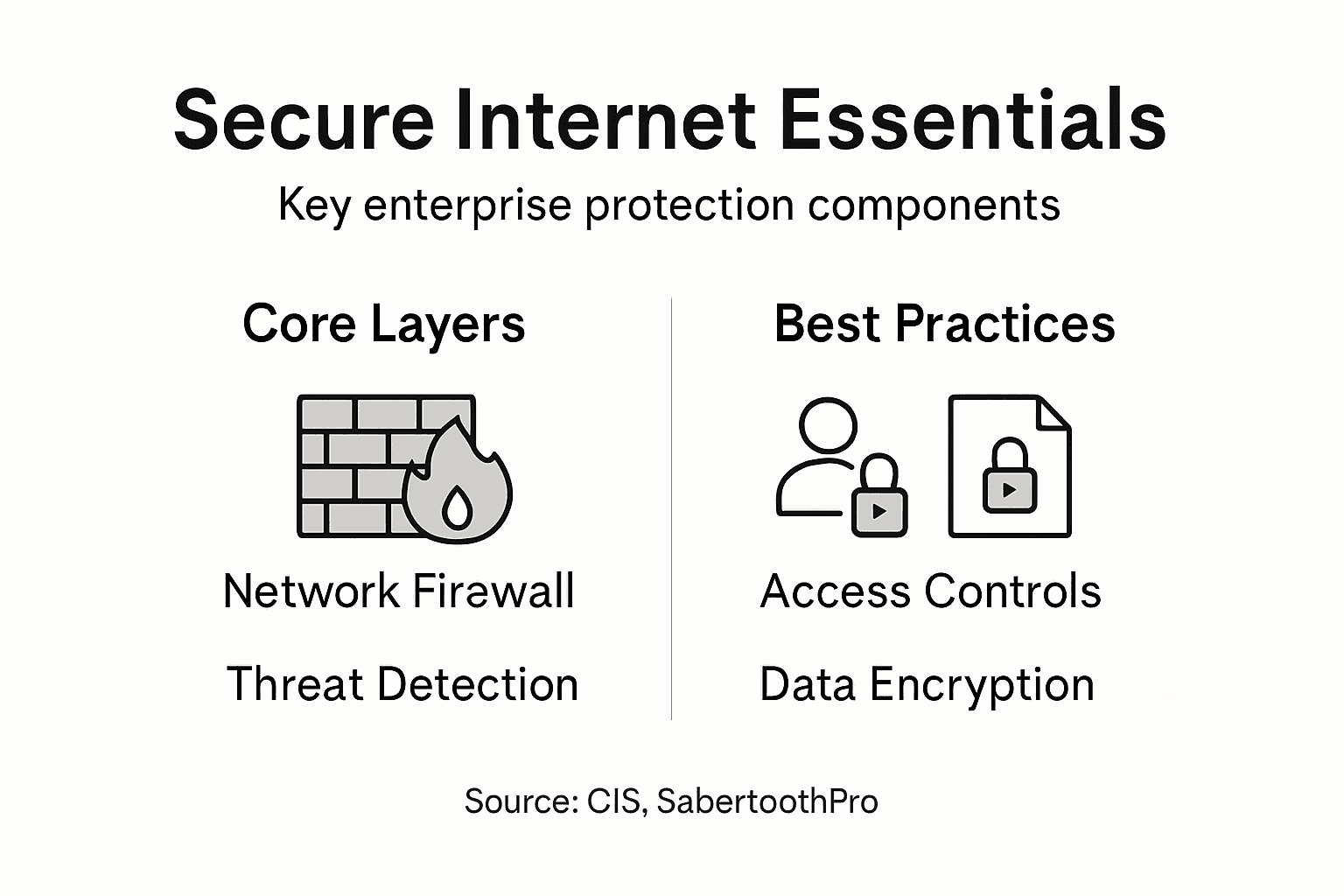 Secure Internet Essentials

Key enterprise protection components

Core Layers

Network Firewall

Threat Detection

Best Practices

Access Controls

Data Encryption

Source: CIS, SabertoothPro